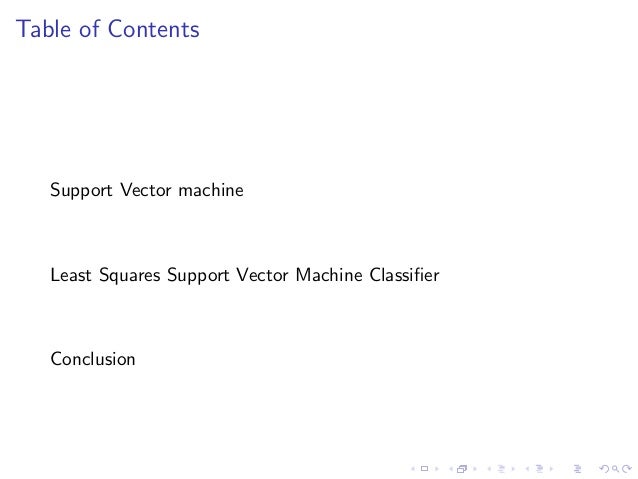 Table of Contents

Support Vector machine

Least Squares Support Vector Machine Classifier

Conclusion